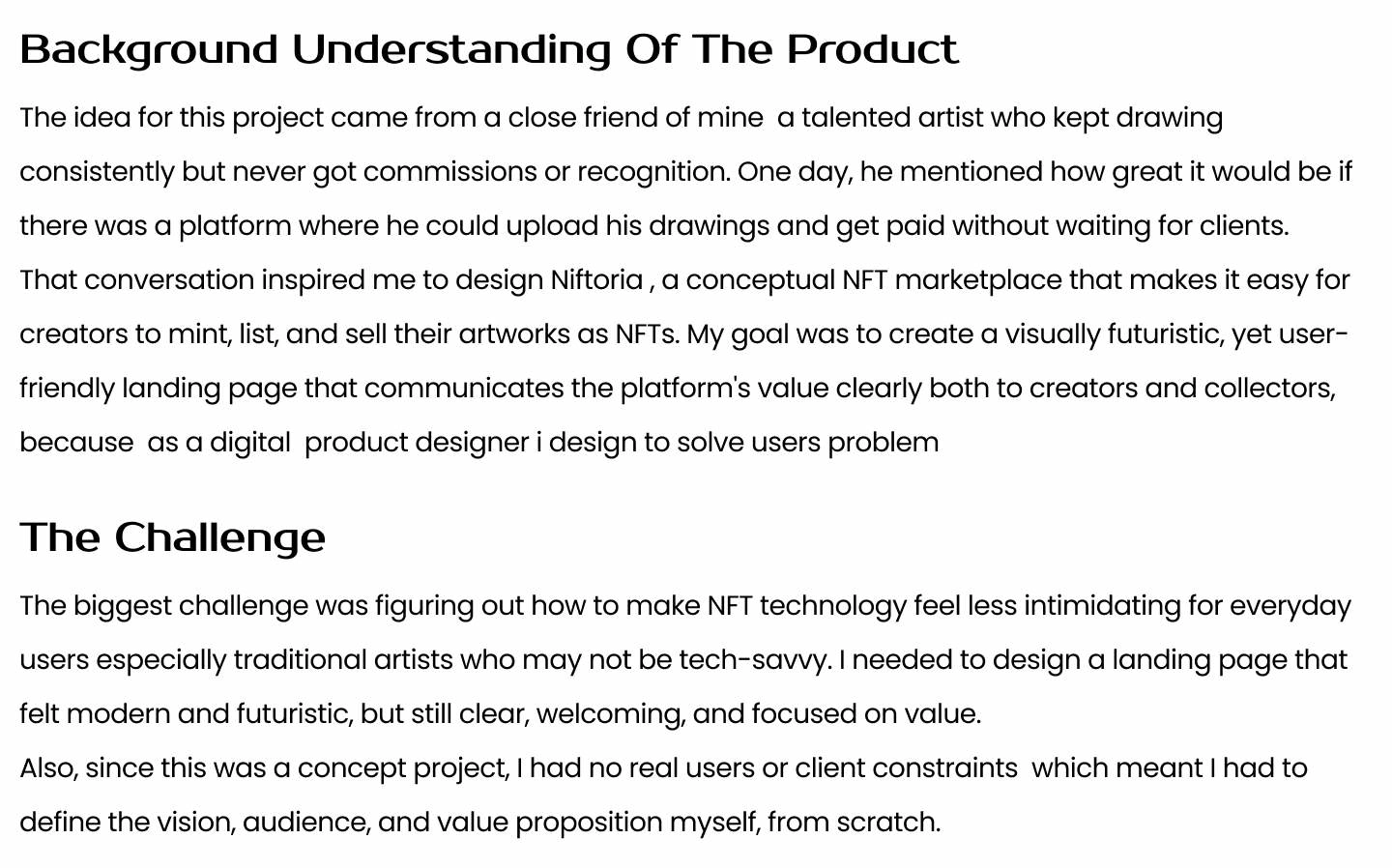 Background Understanding Of The Product

The idea for this project came from a close friend of mine  a talented artist who kept drawing consistently but never got commissions or recognition. One day, he mentioned how great it would be if there was a platform where he could upload his drawings and get paid without waiting for clients. That conversation inspired me to design Niftoria , a conceptual NFT marketplace that makes it easy for creators to mint, list, and sell their artworks as NFTs. My goal was to create a visually futuristic, yet user-friendly landing page that communicates the platform's value clearly both to creators and collectors, because  as a digital  product designer i design to solve users problem

The Challenge

The biggest challenge was figuring out how to make NFT technology feel less intimidating for everyday users especially traditional artists who may not be tech-savvy. I needed to design a landing page that felt modern and futuristic, but still clear, welcoming, and focused on value.
Also, since this was a concept project, I had no real users or client constraints  which meant I had to define the vision, audience, and value proposition myself, from scratch.